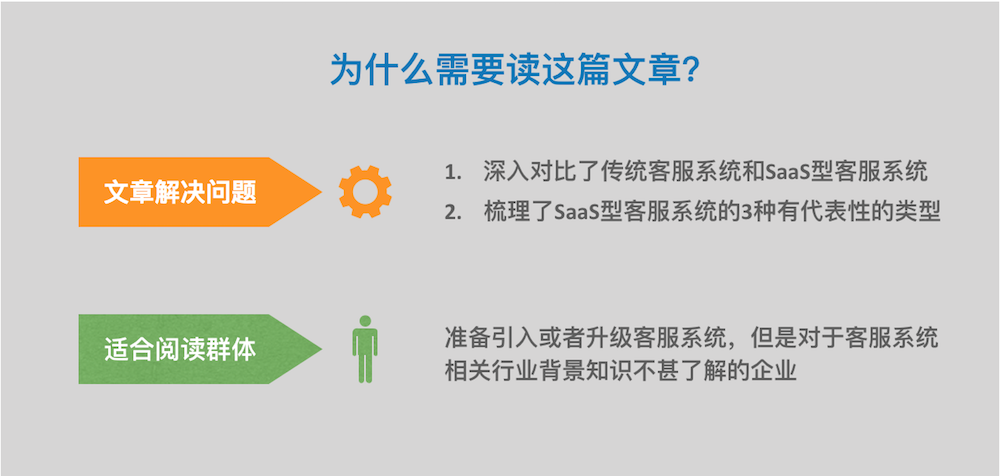 为什么需要读这篇文章?

文章解决问题

1. 深入对比了传统客服系统和SaaS型客服系统
2. 梳理了SaaS型客服系统的3种有代表性的类型

适合阅读群体

准备引入或者升级客服系统，但是对于客服系统相关行业背景知识不甚了解的企业